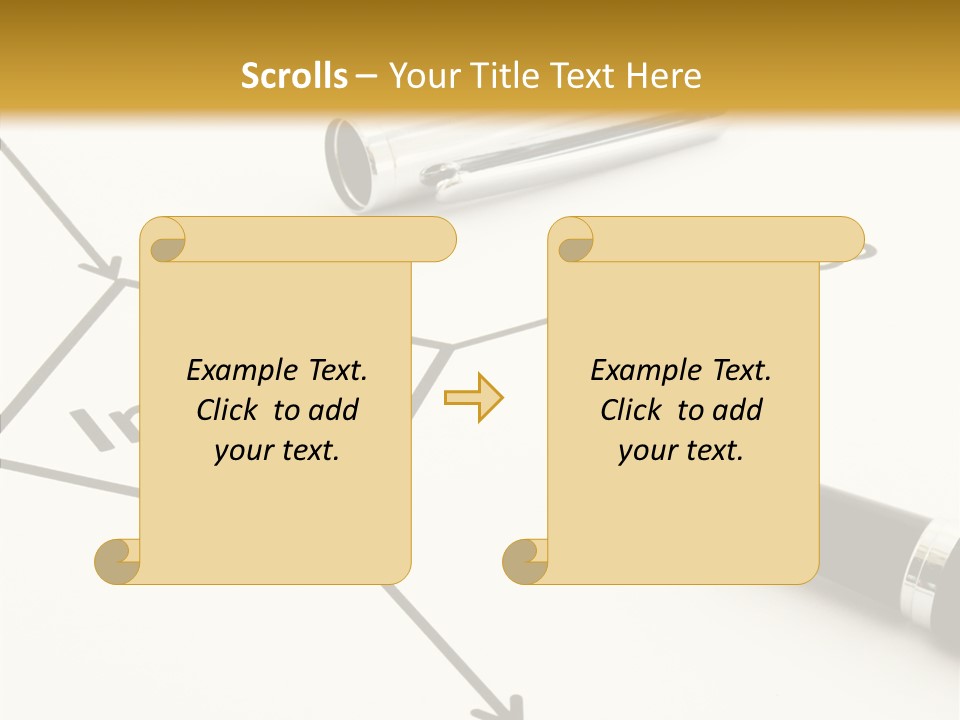 Scrolls – Your Title Text Here

Example Text. Click to add your text.

Example Text. Click to add your text.